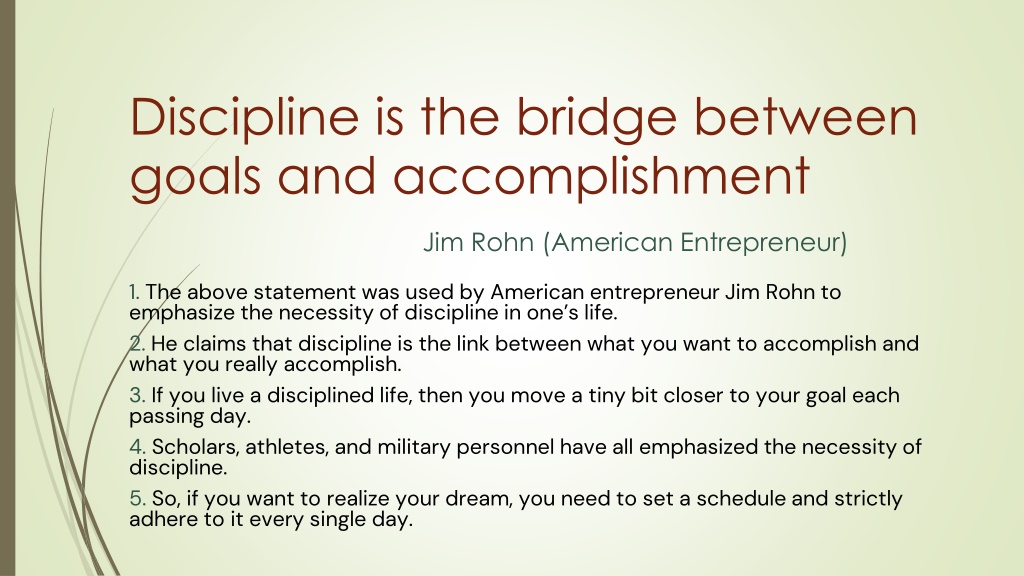 Discipline is the bridge between goals and accomplishment

Jim Rohn (American Entrepreneur)

1. The above statement was used by American entrepreneur Jim Rohn to emphasize the necessity of discipline in one's life.

2. He claims that discipline is the link between what you want to accomplish and what you really accomplish.

3. If you live a disciplined life, then you move a tiny bit closer to your goal each passing day.

4. Scholars, athletes, and military personnel have all emphasized the necessity of discipline.

5. So, if you want to realize your dream, you need to set a schedule and strictly adhere to it every single day.